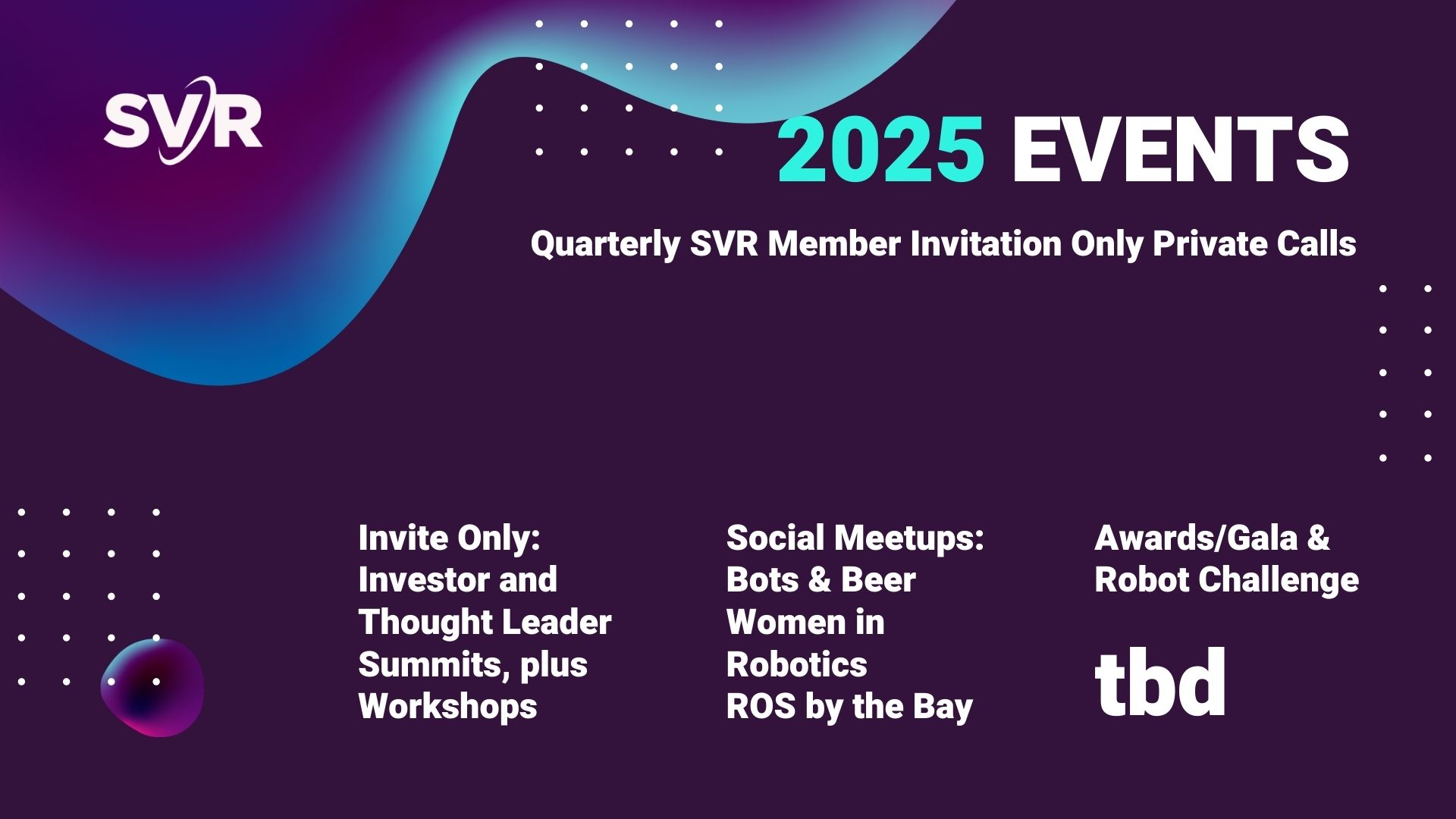 SVR

2025 EVENTS

Quarterly SVR Member Invitation Only Private Calls

Invite Only:
Investor and Thought Leader Summits, plus Workshops

Social Meetups:
Bots & Beer
Women in Robotics
ROS by the Bay

Awards/Gala & Robot Challenge

tbd